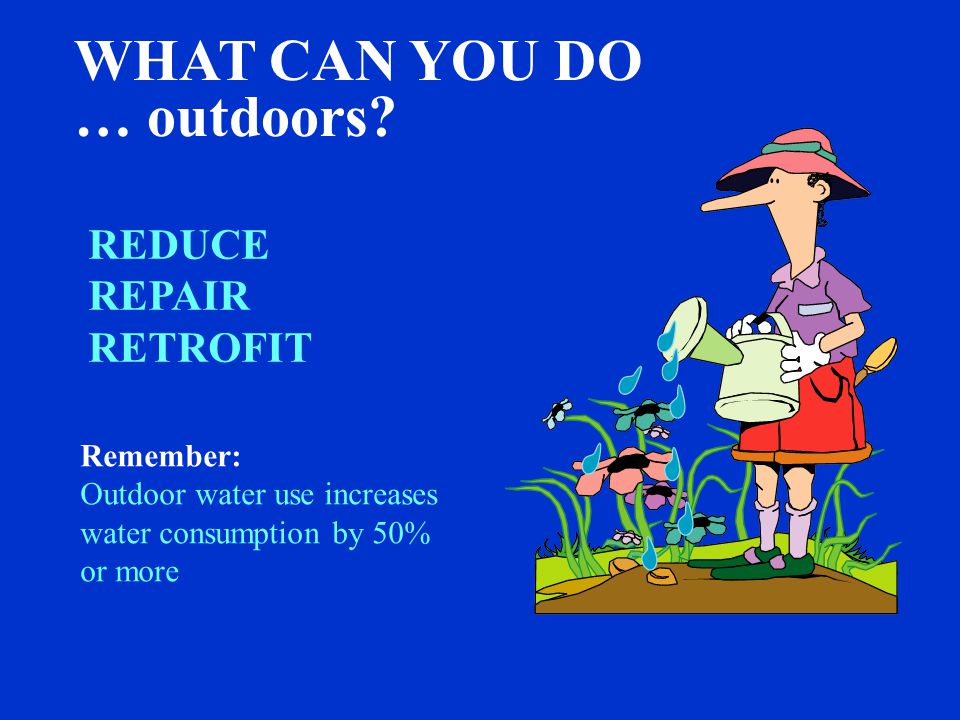 WHAT CAN YOU DO
… outdoors?

REDUCE
REPAIR
RETROFIT

Remember:
Outdoor water use increases water consumption by 50% or more